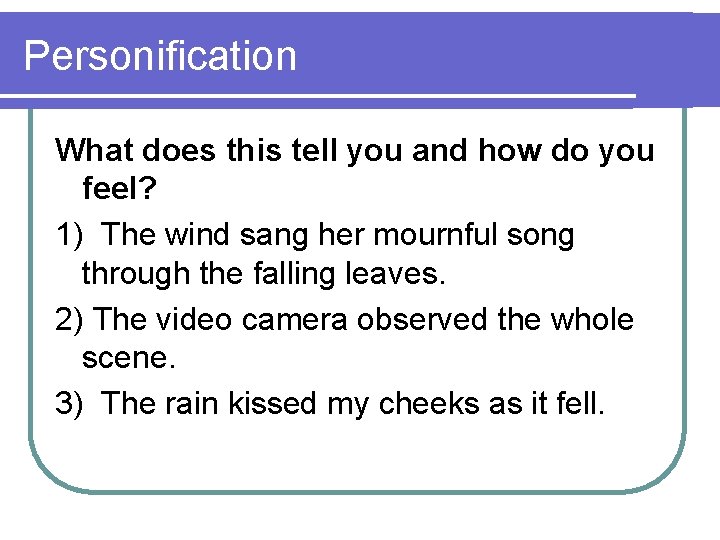 Personification

What does this tell you and how do you feel?

1) The wind sang her mournful song through the falling leaves.

2) The video camera observed the whole scene.

3) The rain kissed my cheeks as it fell.